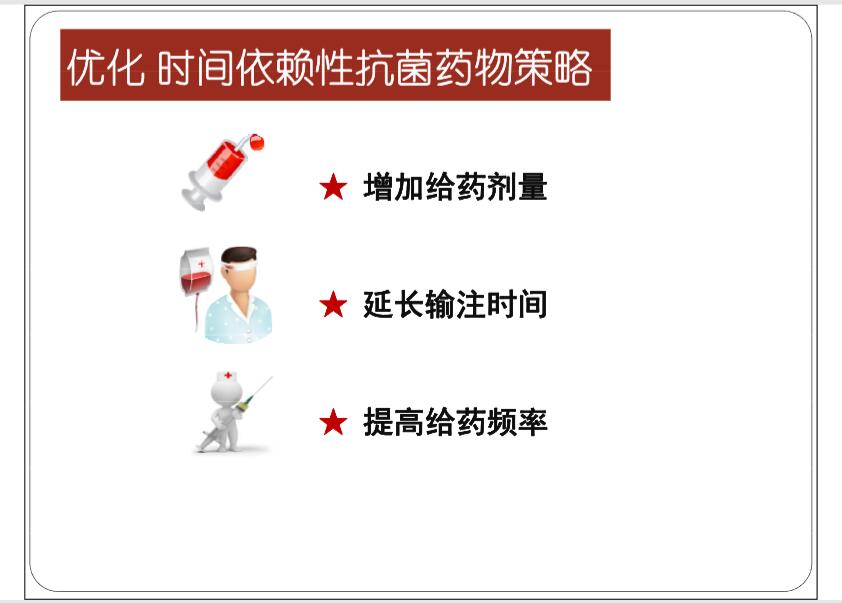 优化 时间依赖性抗菌药物策略

★ 增加给药剂量

★ 延长输注时间

★ 提高给药频率